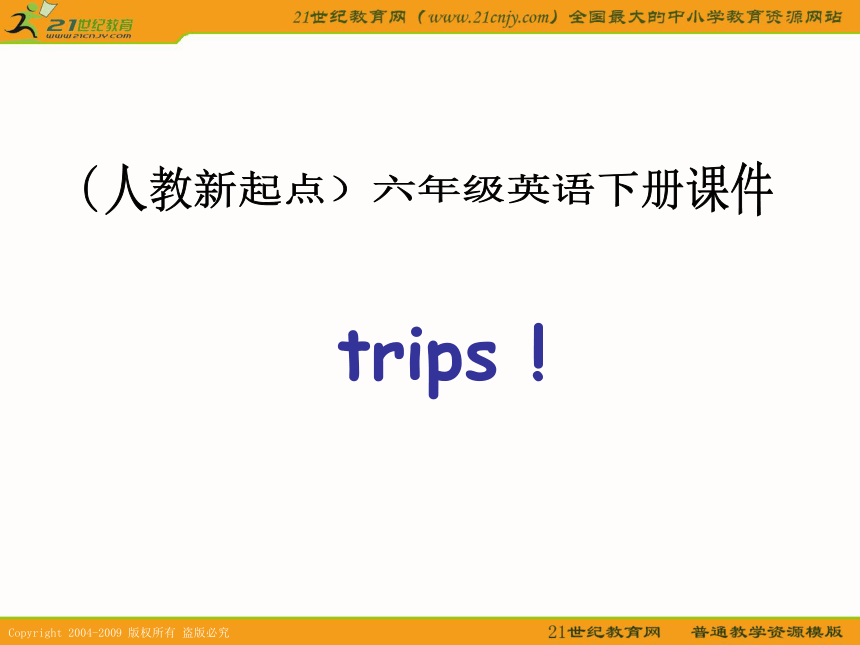 21世纪教育
www.21cnjy.com

21世纪教育网（www.21cnjy.com）全国最大的中小学教育资源网站

（人教新起点）六年级英语下册课件

trips！

Copyright 2004-2009 版权所有 盗版必究

21世纪教育网　普通教学资源模版